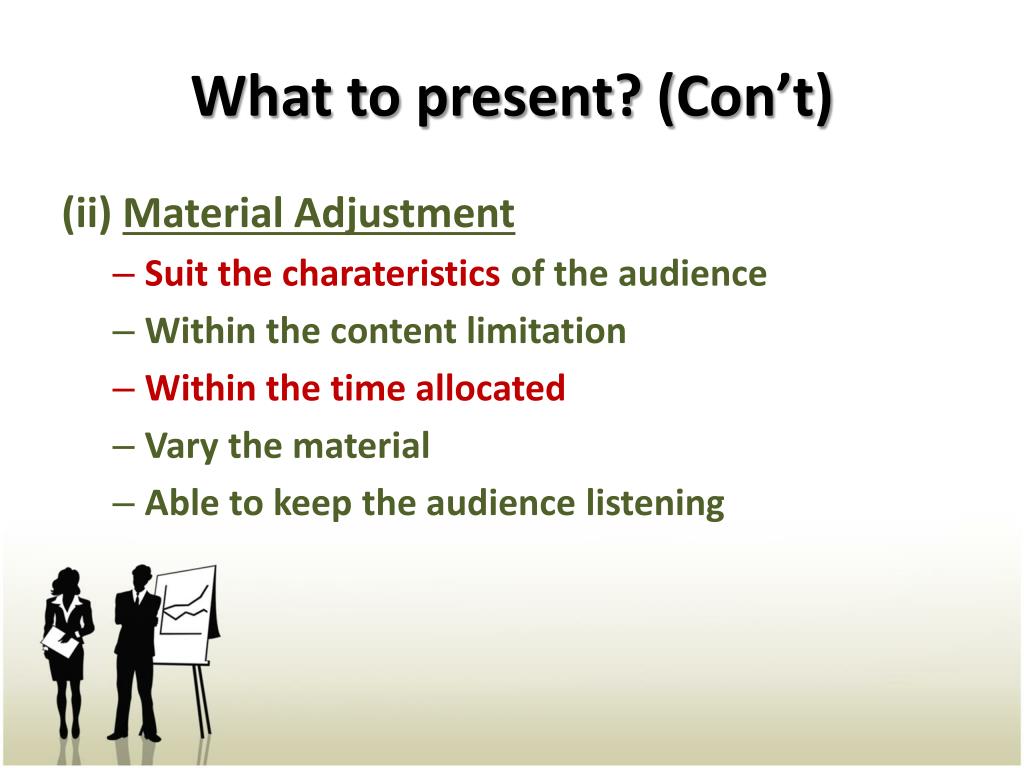 What to present? (Con’t)

(ii) Material Adjustment

– Suit the charateristics of the audience
– Within the content limitation
– Within the time allocated
– Vary the material
– Able to keep the audience listening